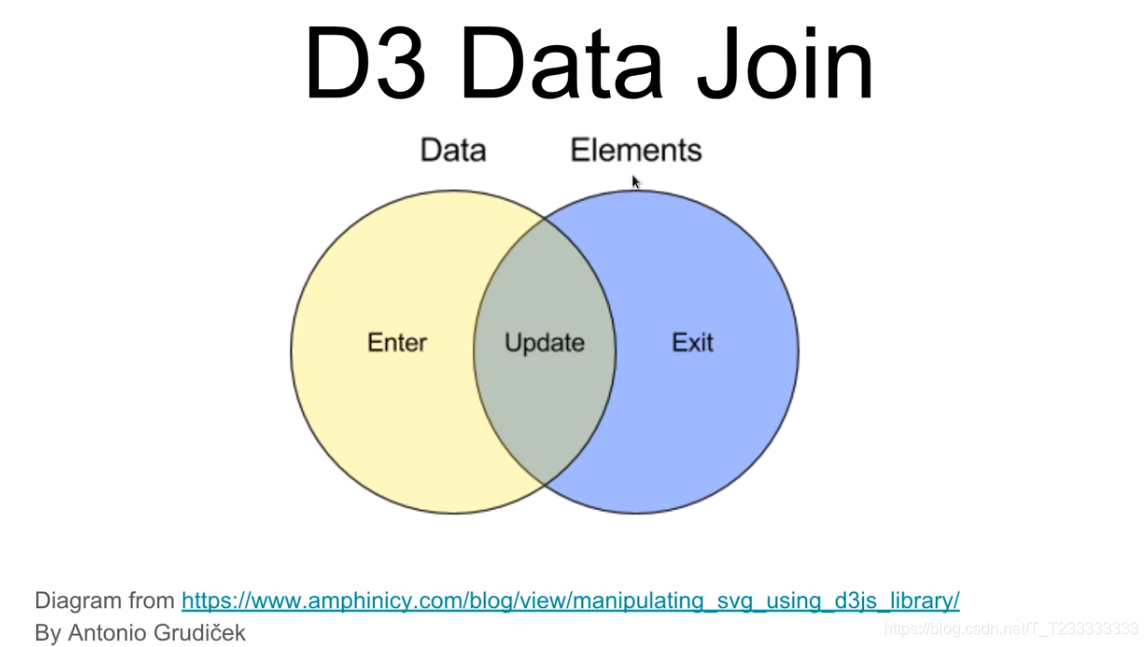 D3 Data Join

Data

Elements

Enter

Update

Exit

Diagram from https://www.amphinicy.com/blog/view/manipulating_svg_using_d3js_library/
By Antonio Grudiček

https://blog.csdn.net/T_T233333333